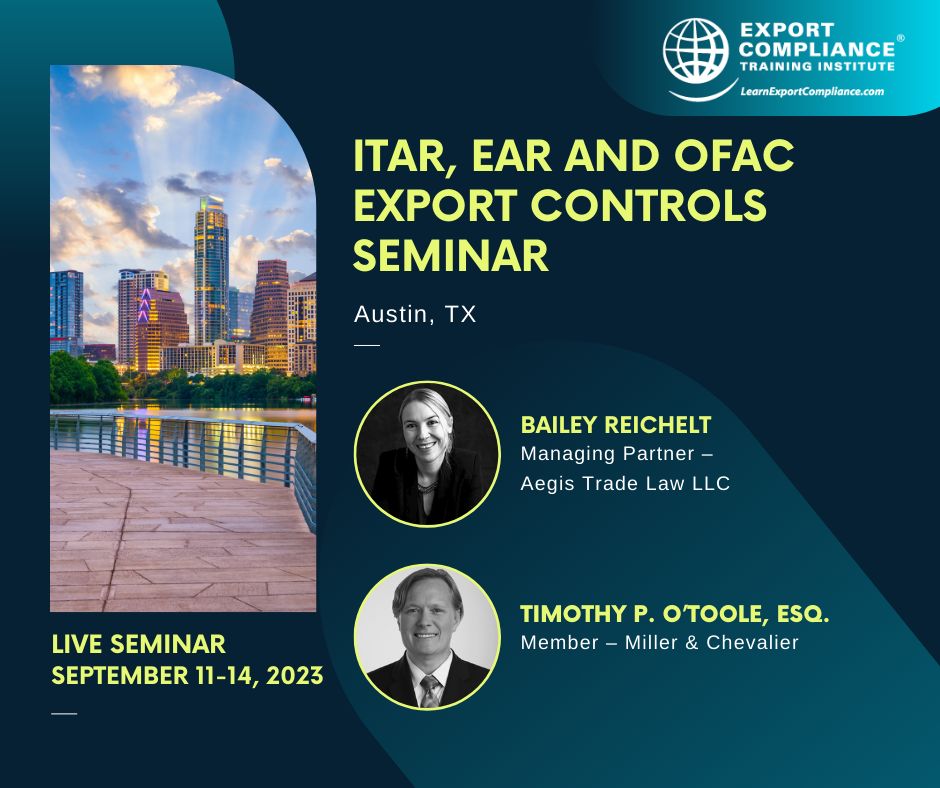 EXPORT COMPLIANCE® TRAINING INSTITUTE
LearnExportCompliance.com

ITAR, EAR AND OFAC EXPORT CONTROLS SEMINAR

Austin, TX

BAILEY REICHELT
Managing Partner – Aegis Trade Law LLC

TIMOTHY P. O'TOOLE, ESQ.
Member – Miller & Chevalier

LIVE SEMINAR
SEPTEMBER 11-14, 2023